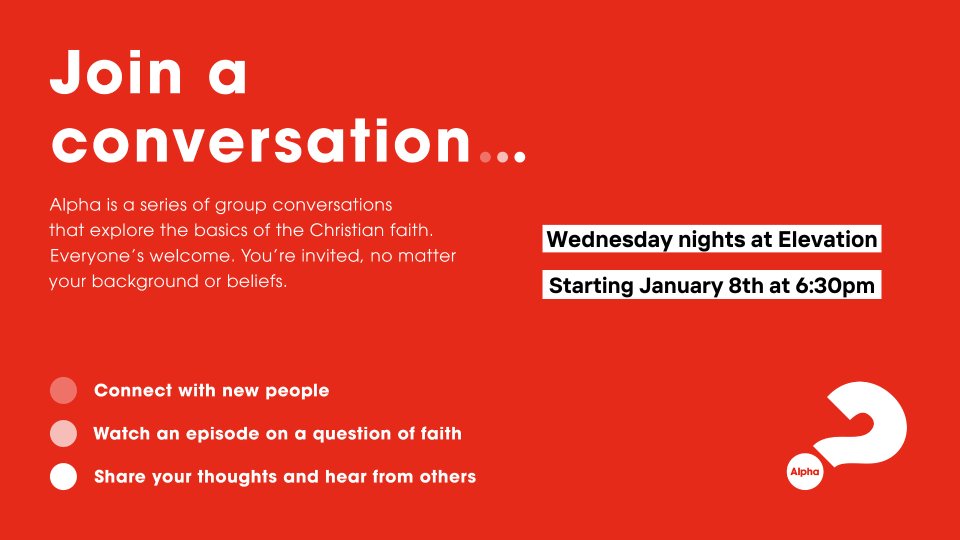 Join a conversation...

Alpha is a series of group conversations that explore the basics of the Christian faith. Everyone's welcome. You're invited, no matter your background or beliefs.

Wednesday nights at Elevation

Starting January 8th at 6:30pm

Connect with new people

Watch an episode on a question of faith

Share your thoughts and hear from others

Alpha